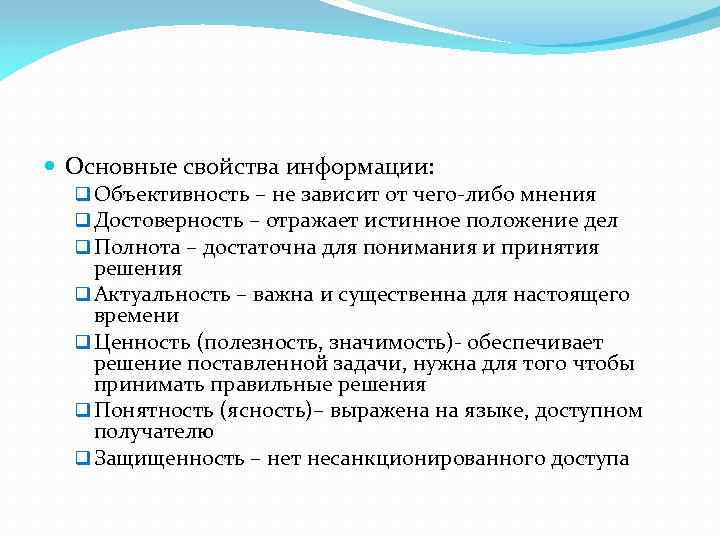 Основные свойства информации:

Объективность – не зависит от чего-либо мнения

Достоверность – отражает истинное положение дел

Полнота – достаточна для понимания и принятия решения

Актуальность – важна и существенна для настоящего времени

Ценность (полезность, значимость)- обеспечивает решение поставленной задачи, нужна для того чтобы принимать правильные решения

Понятность (ясность)– выражена на языке, доступном получателю

Защищенность – нет несанкционированного доступа